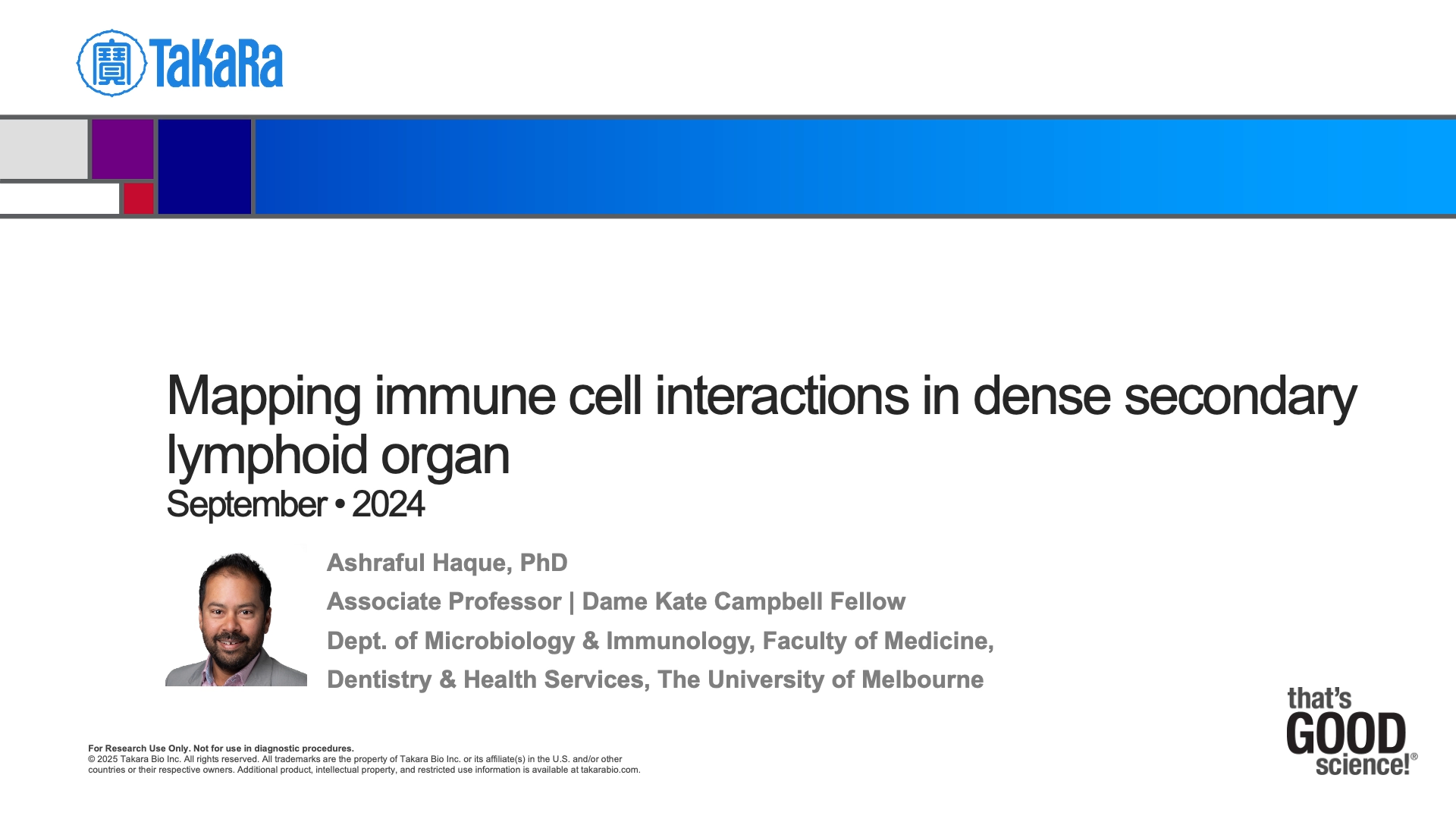 寶 TaKaRa

Mapping immune cell interactions in dense secondary lymphoid organ
September • 2024

Ashraful Haque, PhD
Associate Professor | Dame Kate Campbell Fellow
Dept. of Microbiology & Immunology, Faculty of Medicine, Dentistry & Health Services, The University of Melbourne

For Research Use Only. Not for use in diagnostic procedures.
© 2025 Takara Bio Inc. All rights reserved. All trademarks are the property of Takara Bio Inc. or its affiliate(s) in the U.S. and/or other countries or their respective owners. Additional product, intellectual property, and restricted use information is available at takarabio.com.

that's GOOD science!®